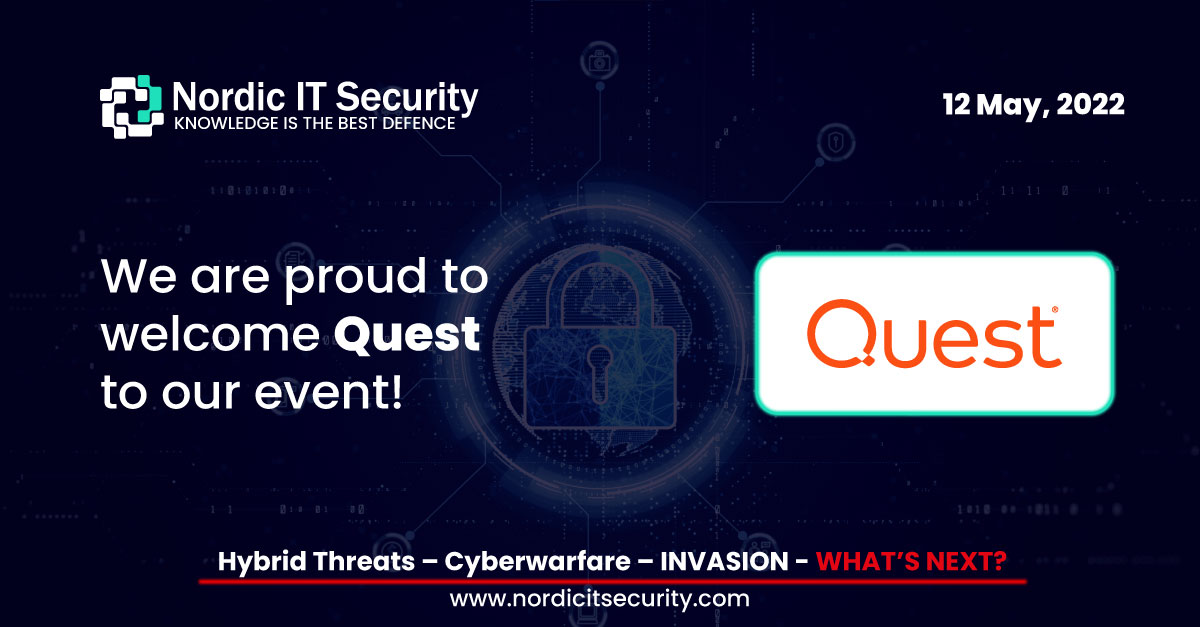 Nordic IT Security
KNOWLEDGE IS THE BEST DEFENCE

12 May, 2022

We are proud to welcome Quest to our event!

Quest®

Hybrid Threats – Cyberwarfare – INVASION - WHAT'S NEXT?

www.nordicitsecurity.com